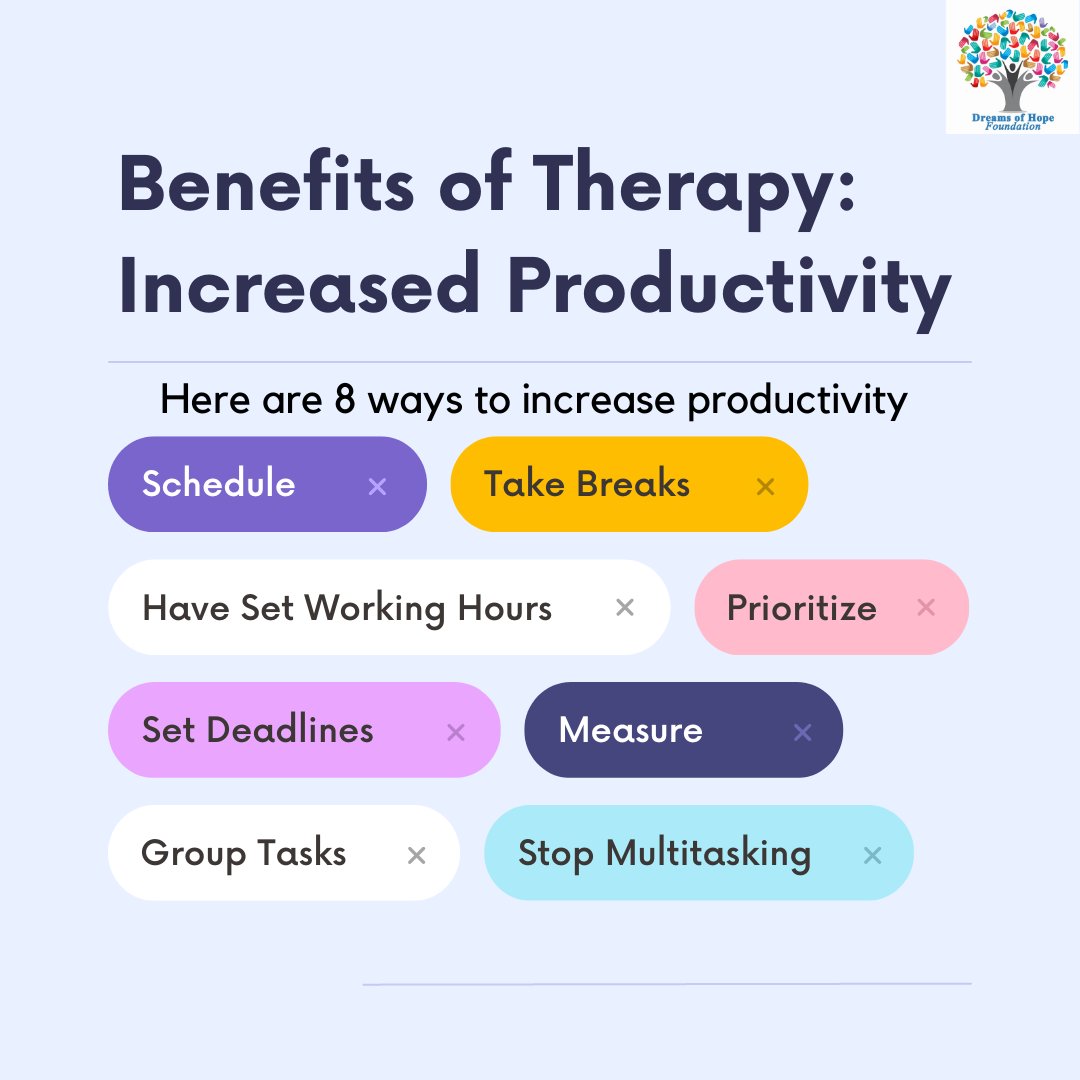 Dreams of Hope Foundation

Benefits of Therapy: Increased Productivity

Here are 8 ways to increase productivity

Schedule ×
Take Breaks ×
Have Set Working Hours ×
Prioritize ×
Set Deadlines ×
Measure ×
Group Tasks ×
Stop Multitasking ×